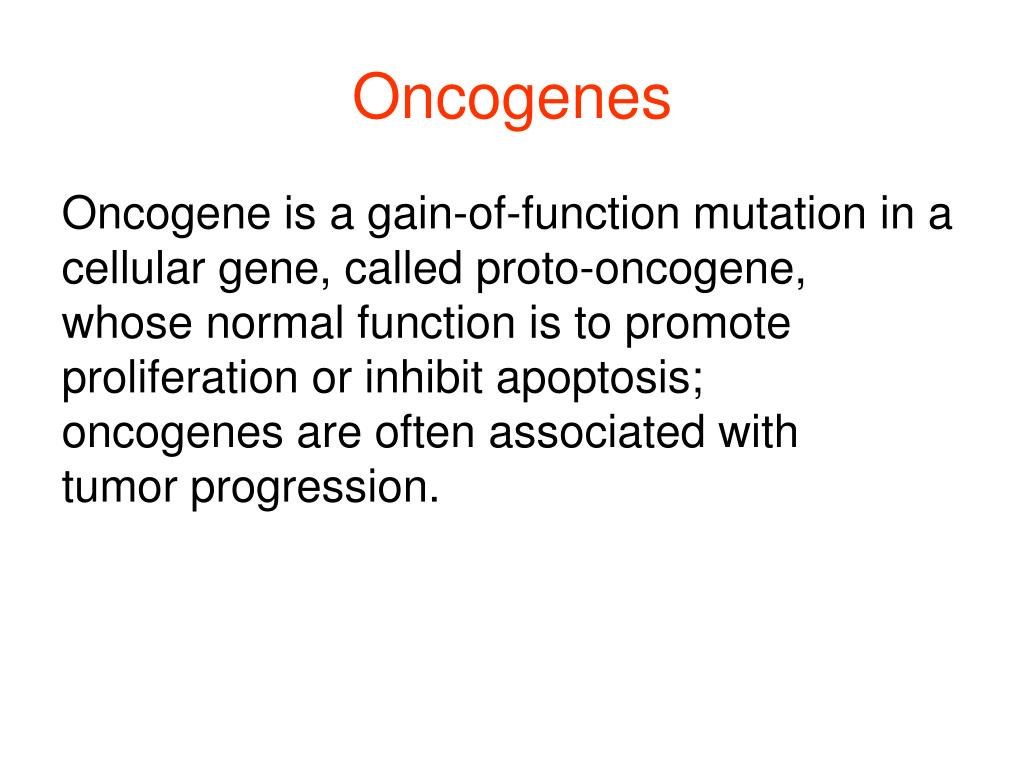 Oncogenes

Oncogene is a gain-of-function mutation in a cellular gene, called proto-oncogene, whose normal function is to promote proliferation or inhibit apoptosis; oncogenes are often associated with tumor progression.